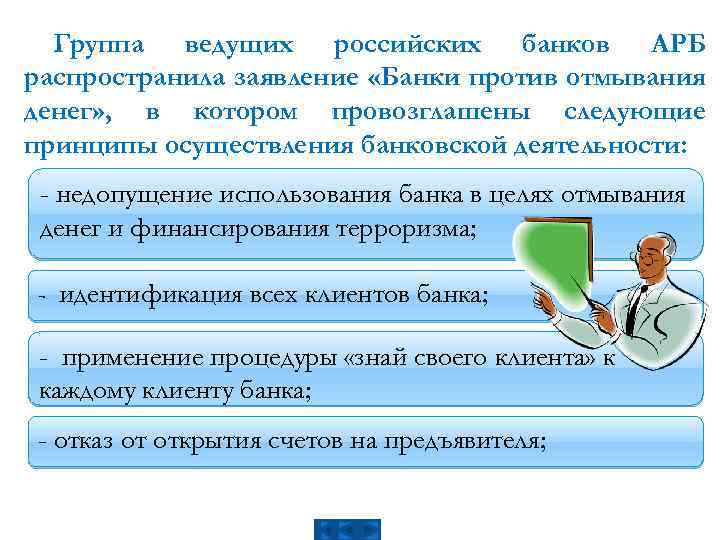 Группа ведущих российских банков АРБ распространила заявление «Банки против отмывания денег», в котором провозглашены следующие принципы осуществления банковской деятельности:

- недопущение использования банка в целях отмывания денег и финансирования терроризма;

- идентификация всех клиентов банка;

- применение процедуры «знай своего клиента» к каждому клиенту банка;

- отказ от открытия счетов на предъявителя;